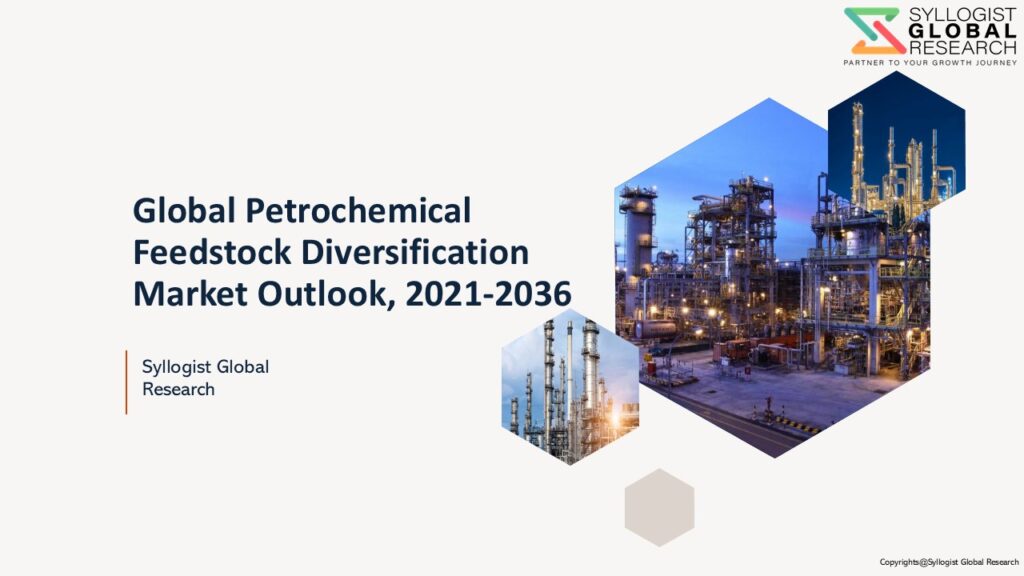 SYLLOGIST
GLOBAL
RESEARCH
PARTNER TO YOUR GROWTH JOURNEY

Global Petrochemical Feedstock Diversification Market Outlook, 2021-2036

Syllogist Global Research

Copyrights@Syllogist Global Research